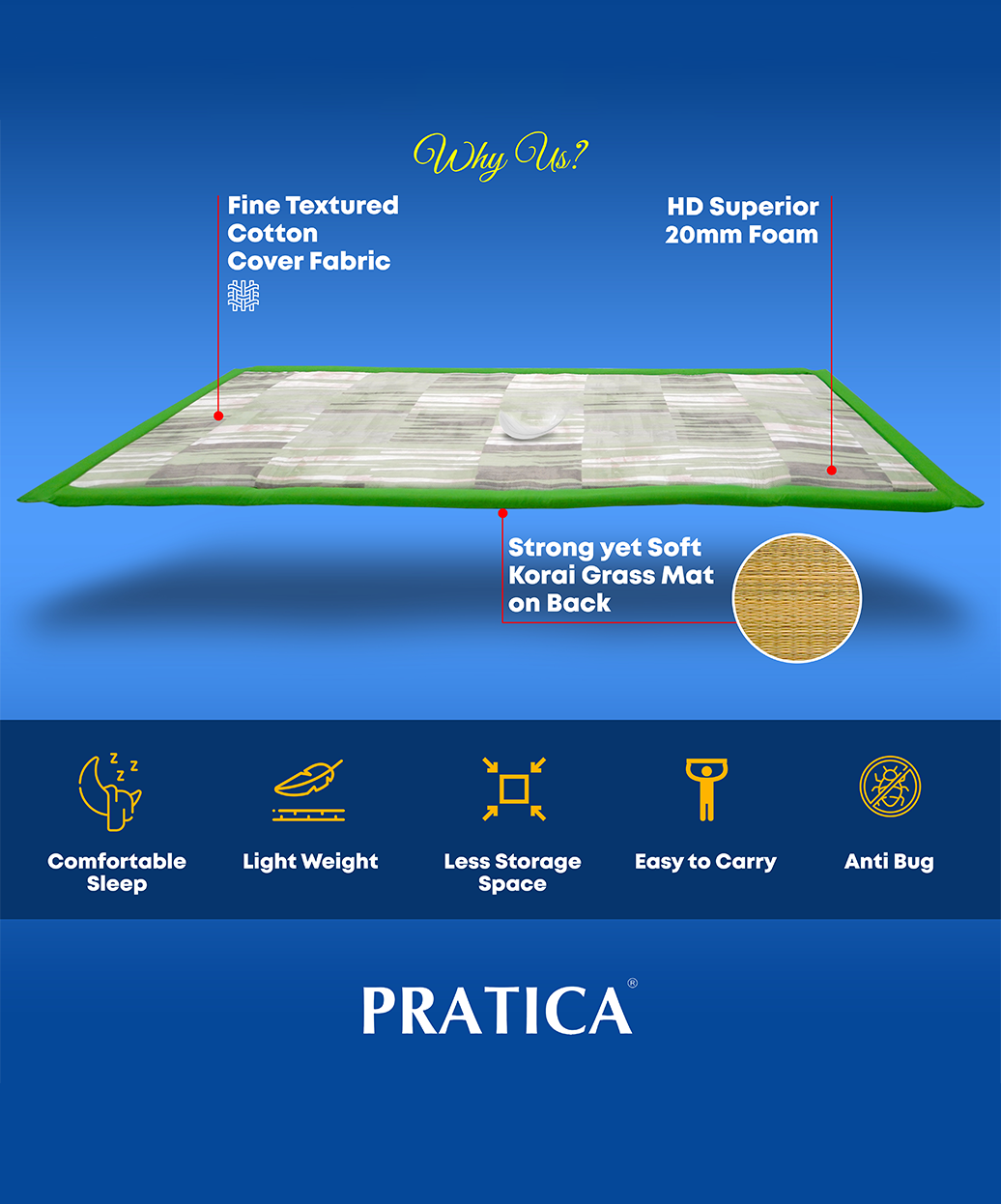 Why Us?

Fine Textured Cotton Cover Fabric

HD Superior 20mm Foam

Strong yet Soft Korai Grass Mat on Back

z z z

Comfortable Sleep

Light Weight

Less Storage Space

Easy to Carry

Anti Bug

PRATICA®